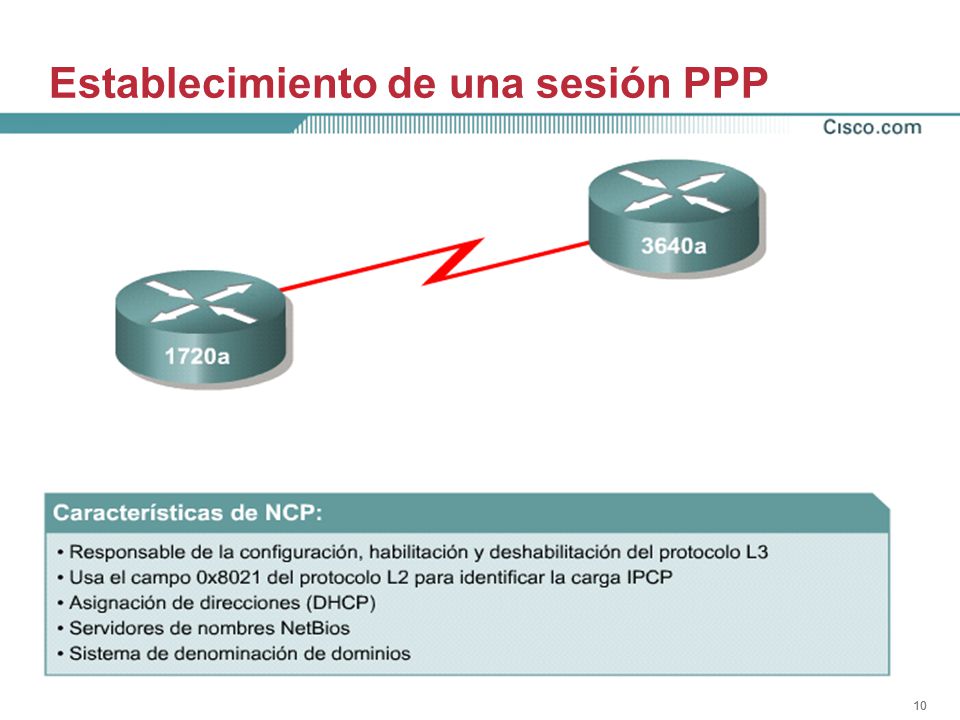 Establecimiento de una sesión PPP

Cisco.com

3640a

1720a

Características de NCP:

• Responsable de la configuración, habilitación y deshabilitación del protocolo L3
• Usa el campo 0x8021 del protocolo L2 para identificar la carga IPCP
• Asignación de direcciones (DHCP)
• Servidores de nombres NetBios
• Sistema de denominación de dominios

10